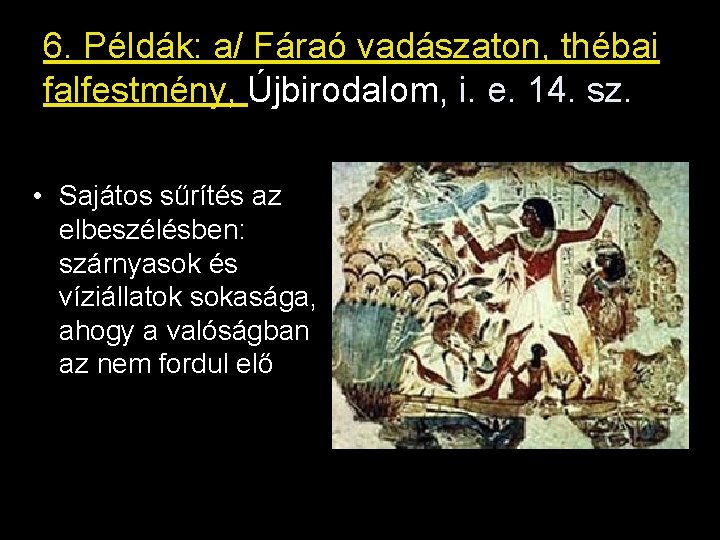 6. Példák: a/ Fáraó vadászaton, thébai falfestmény, Újbirodalom, i. e. 14. sz.

• Sajátos sűrítés az elbeszélésben: szárnyasok és víziállatok sokasága, ahogy a valóságban az nem fordul elő